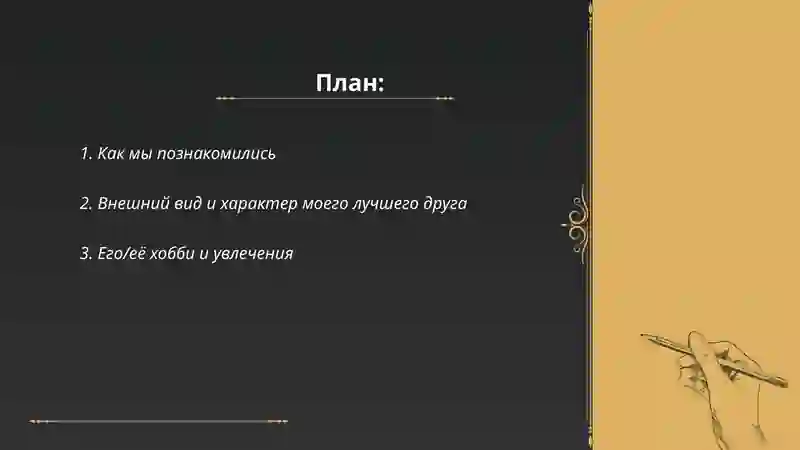 План:

1. Как мы познакомились

2. Внешний вид и характер моего лучшего друга

3. Его/её хобби и увлечения